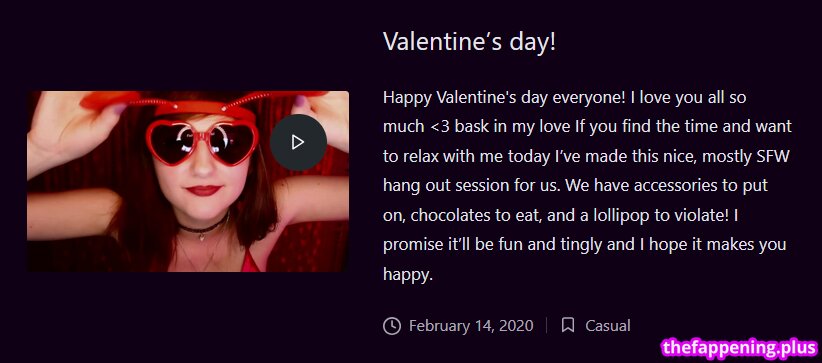 Valentine’s day!

Happy Valentine's day everyone! I love you all so much <3 bask in my love If you find the time and want to relax with me today I’ve made this nice, mostly SFW hang out session for us. We have accessories to put on, chocolates to eat, and a lollipop to violate! I promise it’ll be fun and tingly and I hope it makes you happy.

February 14, 2020 | Casual

thefappening.plus